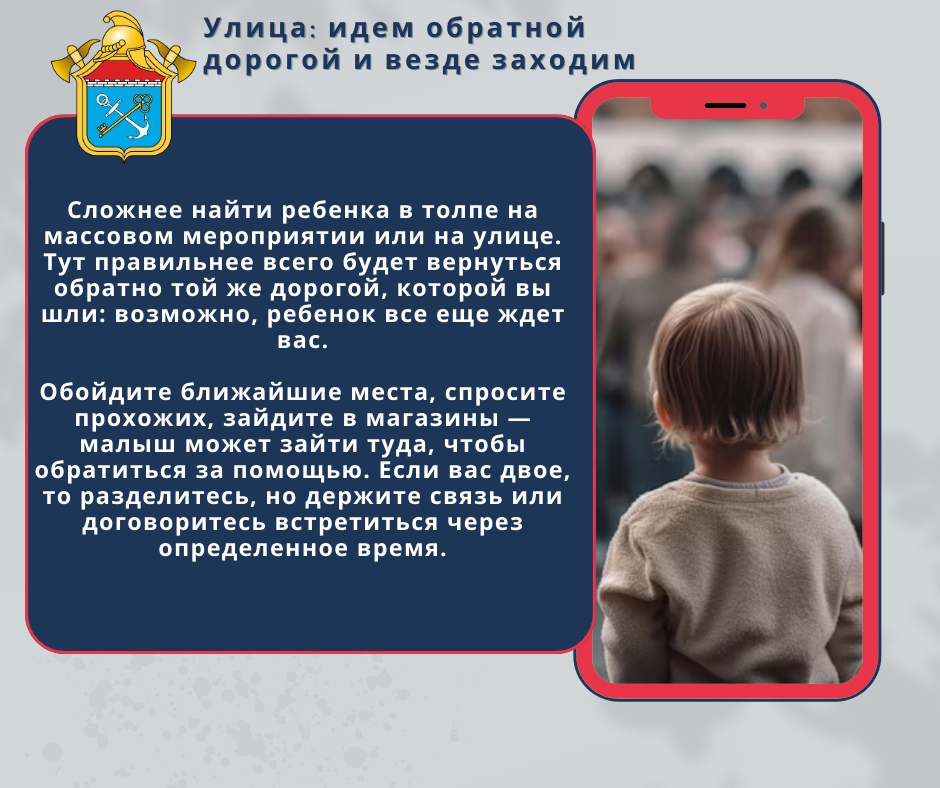 Улица: идем обратной дорогой и везде заходим

Сложнее найти ребенка в толпе на массовом мероприятии или на улице. Тут правильнее всего будет вернуться обратно той же дорогой, которой вы шли: возможно, ребенок все еще ждет вас.

Обойдите ближайшие места, спросите прохожих, зайдите в магазины — малыш может зайти туда, чтобы обратиться за помощью. Если вас двое, то разделитесь, но держите связь или договоритесь встретиться через определенное время.